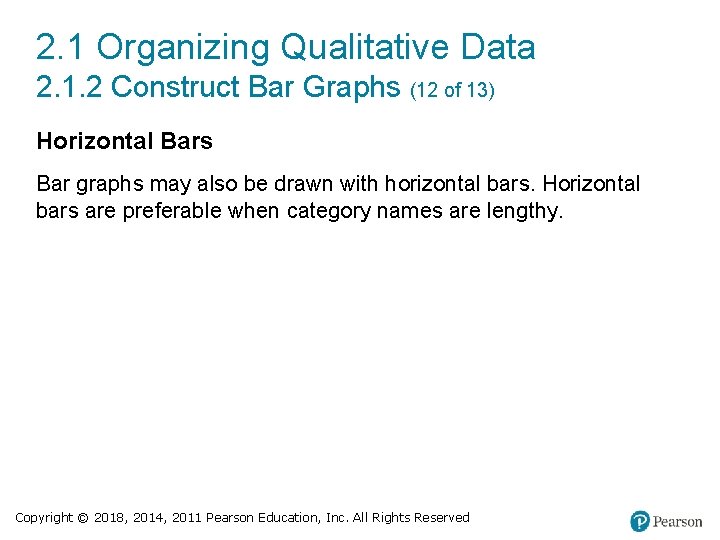 2.1 Organizing Qualitative Data
2.1.2 Construct Bar Graphs (12 of 13)

Horizontal Bars

Bar graphs may also be drawn with horizontal bars. Horizontal bars are preferable when category names are lengthy.

Copyright © 2018, 2014, 2011 Pearson Education, Inc. All Rights Reserved

Pearson